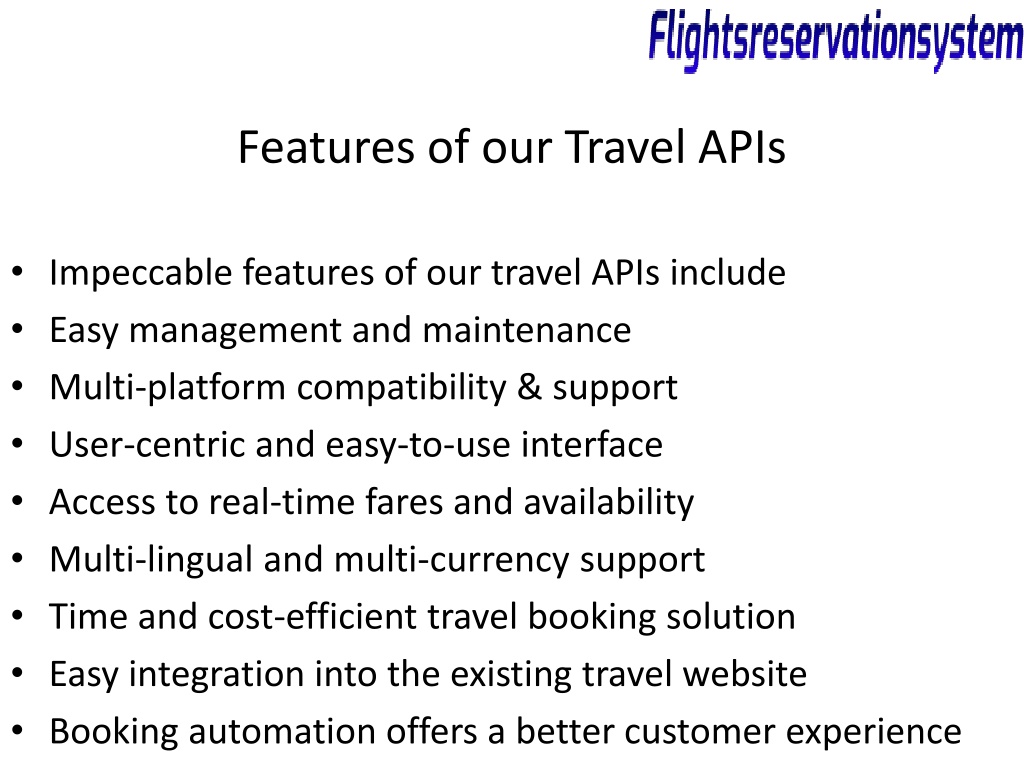 Flightsreservationsystem

Features of our Travel APIs

• Impeccable features of our travel APIs include
• Easy management and maintenance
• Multi-platform compatibility & support
• User-centric and easy-to-use interface
• Access to real-time fares and availability
• Multi-lingual and multi-currency support
• Time and cost-efficient travel booking solution
• Easy integration into the existing travel website
• Booking automation offers a better customer experience